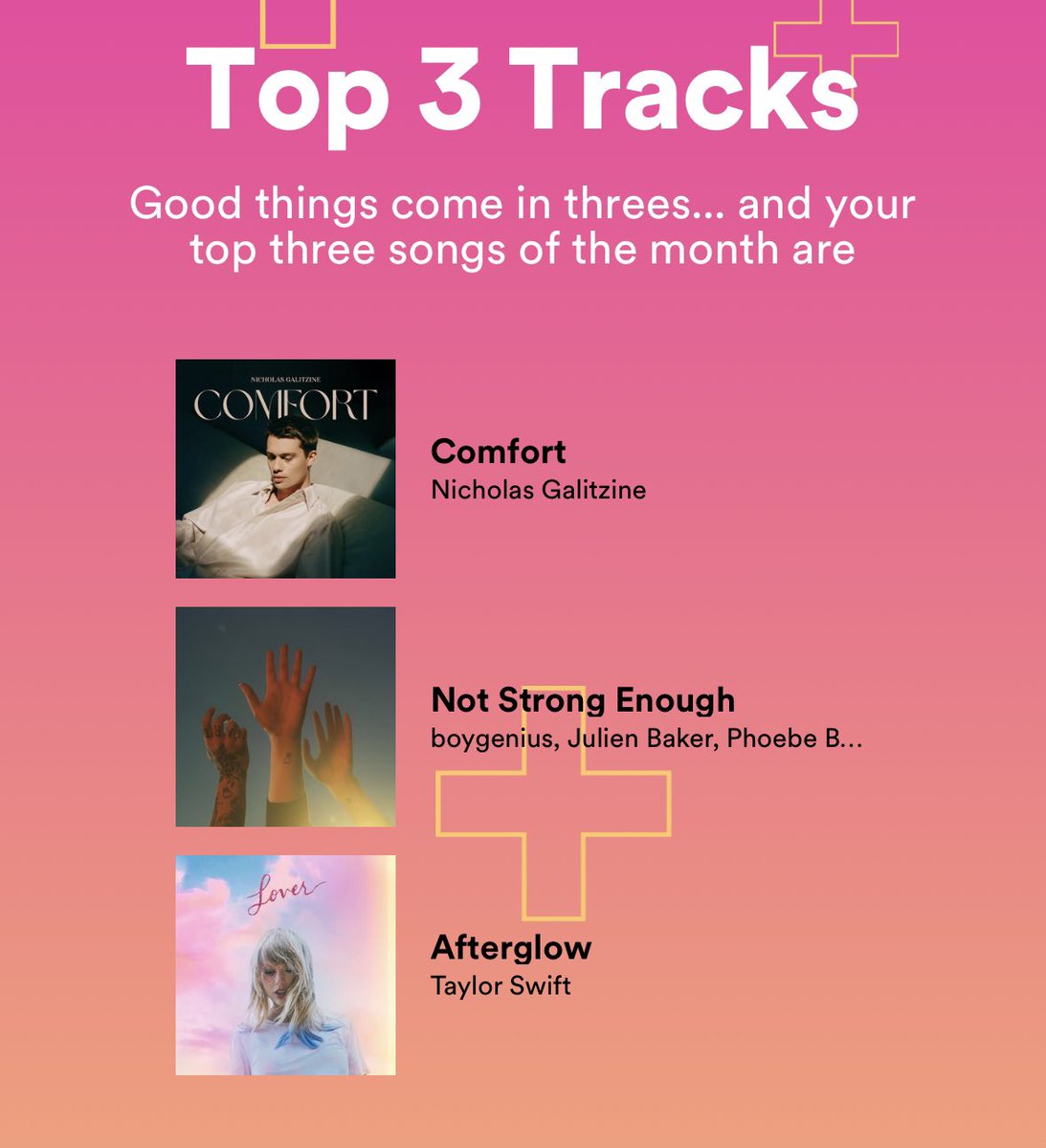 Top 3 Tracks

Good things come in threes... and your top three songs of the month are

NICHOLAS GALITZINE
COMFORT

Comfort
Nicholas Galitzine

Not Strong Enough
boygenius, Julien Baker, Phoebe B...

Lover

Afterglow
Taylor Swift